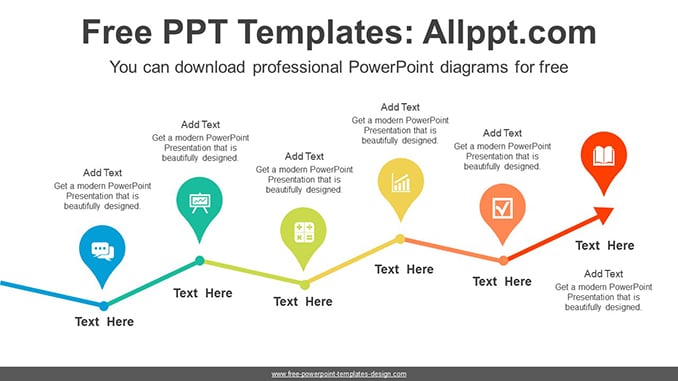 Free PPT Templates: Allppt.com

You can download professional PowerPoint diagrams for free

Add Text
Get a modern PowerPoint Presentation that is beautifully designed.

Text Here

Add Text
Get a modern PowerPoint Presentation that is beautifully designed.

Text Here

Add Text
Get a modern PowerPoint Presentation that is beautifully designed.

Text Here

Add Text
Get a modern PowerPoint Presentation that is beautifully designed.

Text Here

Add Text
Get a modern PowerPoint Presentation that is beautifully designed.

Text Here

Text Here

Add Text
Get a modern PowerPoint Presentation that is beautifully designed.

www.free-powerpoint-templates-design.com